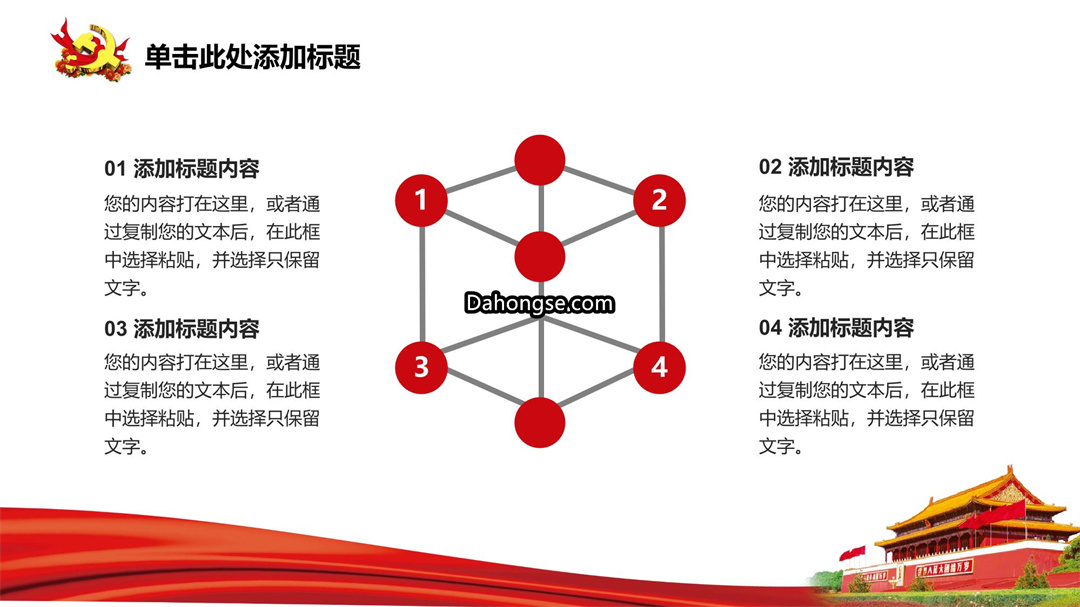 单击此处添加标题

01 添加标题内容

您的内容打在这里，或者通过复制您的文本后，在此框中选择粘贴，并选择只保留文字。

03 添加标题内容

您的内容打在这里，或者通过复制您的文本后，在此框中选择粘贴，并选择只保留文字。

1

2

Dahongse.com

3

4

02 添加标题内容

您的内容打在这里，或者通过复制您的文本后，在此框中选择粘贴，并选择只保留文字。

04 添加标题内容

您的内容打在这里，或者通过复制您的文本后，在此框中选择粘贴，并选择只保留文字。